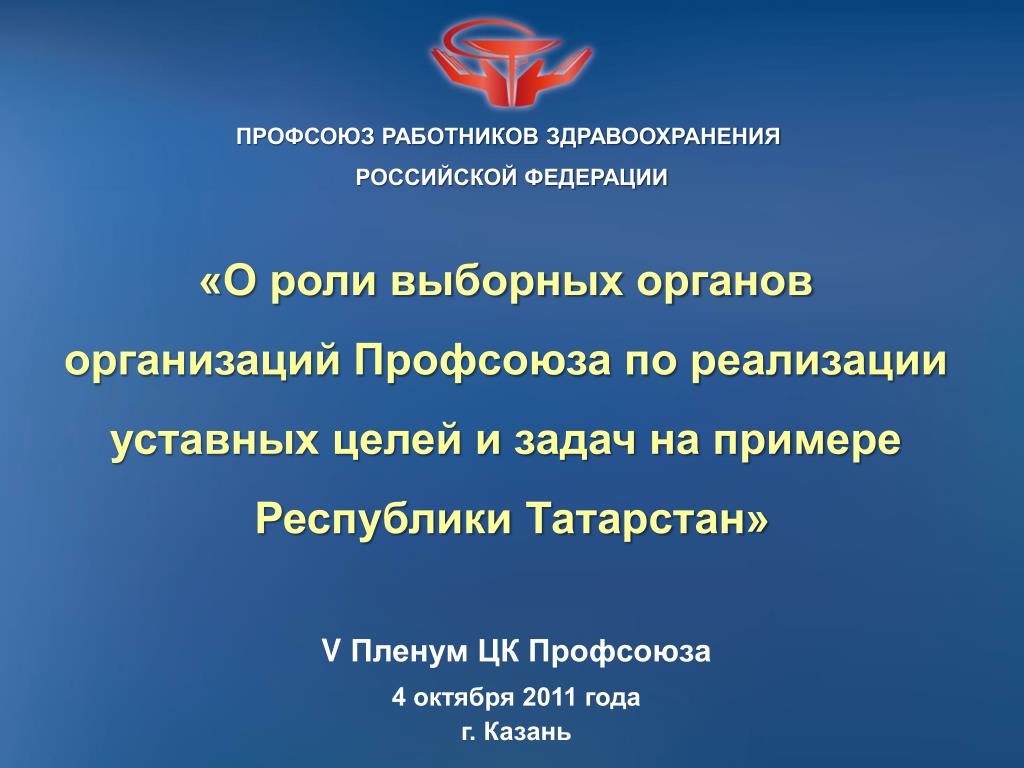 ПРОФСОЮЗ РАБОТНИКОВ ЗДРАВООХРАНЕНИЯ
РОССИЙСКОЙ ФЕДЕРАЦИИ

«О роли выборных органов организаций Профсоюза по реализации уставных целей и задач на примере Республики Татарстан»

V Пленум ЦК Профсоюза

4 октября 2011 года
г. Казань